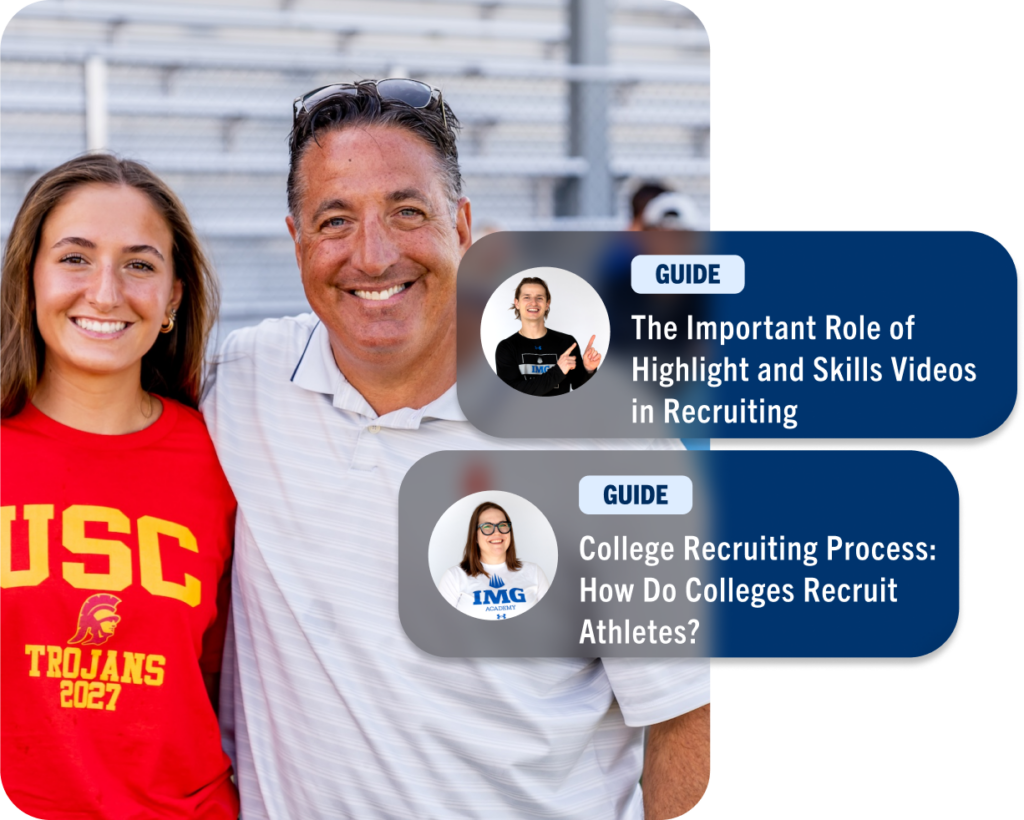 USC
TROJANS
2027

GUIDE
The Important Role of Highlight and Skills Videos in Recruiting

IMG

GUIDE
College Recruiting Process: How Do Colleges Recruit Athletes?

IMG
ACADEMY